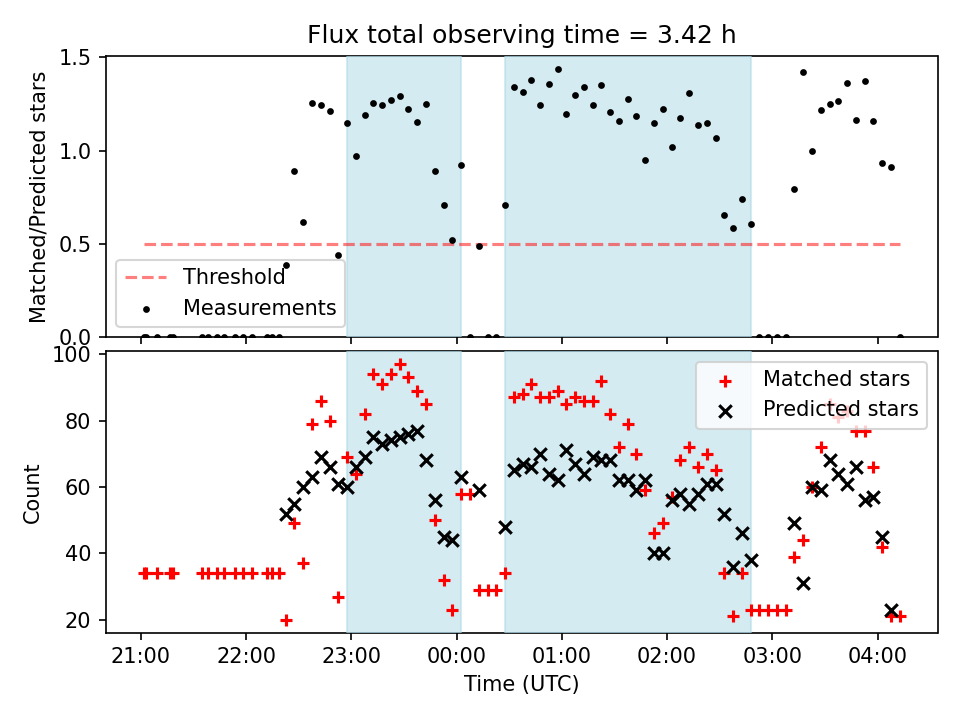 Flux total observing time = 3.42 h

Matched/Predicted stars

1.5
1.0
0.5
0.0

Threshold
Measurements

Count

100
80
60
40
20

Matched stars
Predicted stars

21:00
22:00
23:00
00:00
01:00
02:00
03:00
04:00

Time (UTC)